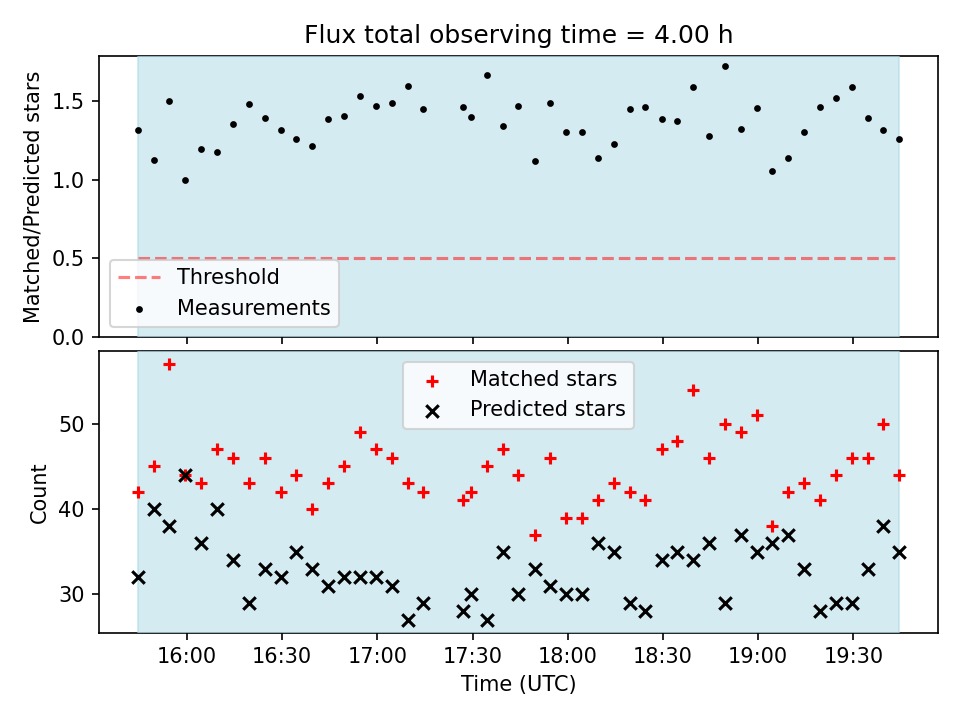 Flux total observing time = 4.00 h

Matched/Predicted stars

1.5
1.0
0.5
0.0

Threshold
Measurements

Matched stars
Predicted stars

Count

50
40
30

16:00 16:30 17:00 17:30 18:00 18:30 19:00 19:30

Time (UTC)